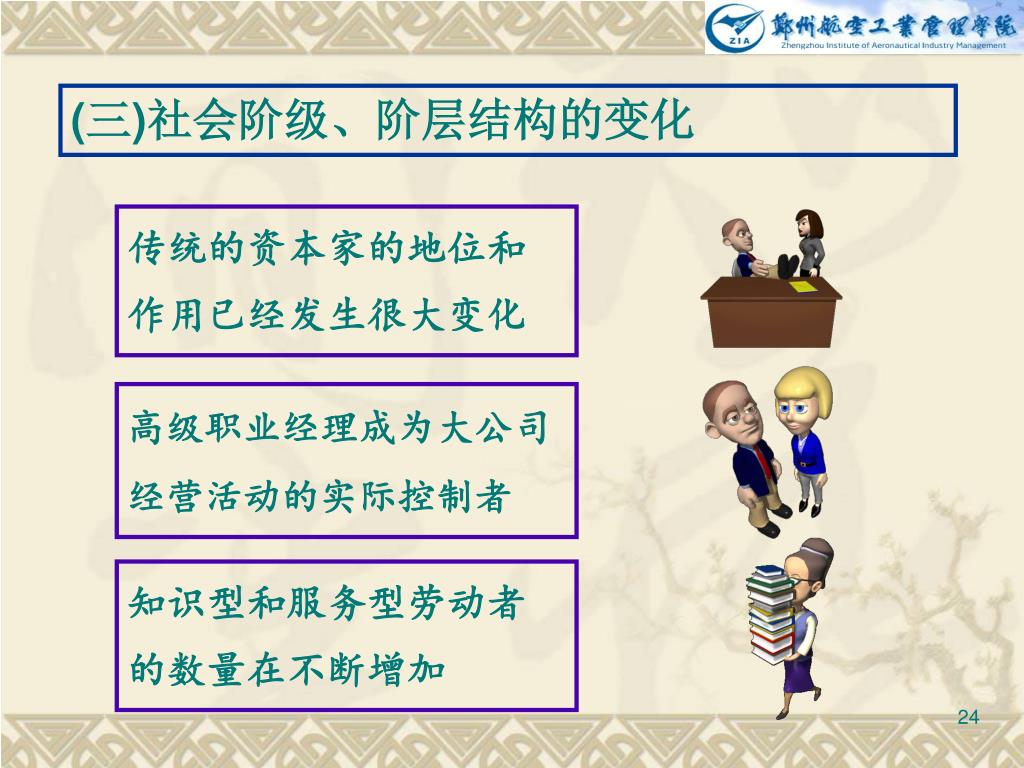 ZIA 鄭州航空工業管理學院
Zhengzhou Institute of Aeronautical Industry Management

(三)社会阶级、阶层结构的变化

传统的资本家的地位和作用已经发生很大变化

高级职业经理成为大公司经营活动的实际控制者

知识型和服务型劳动者的数量在不断增加

24